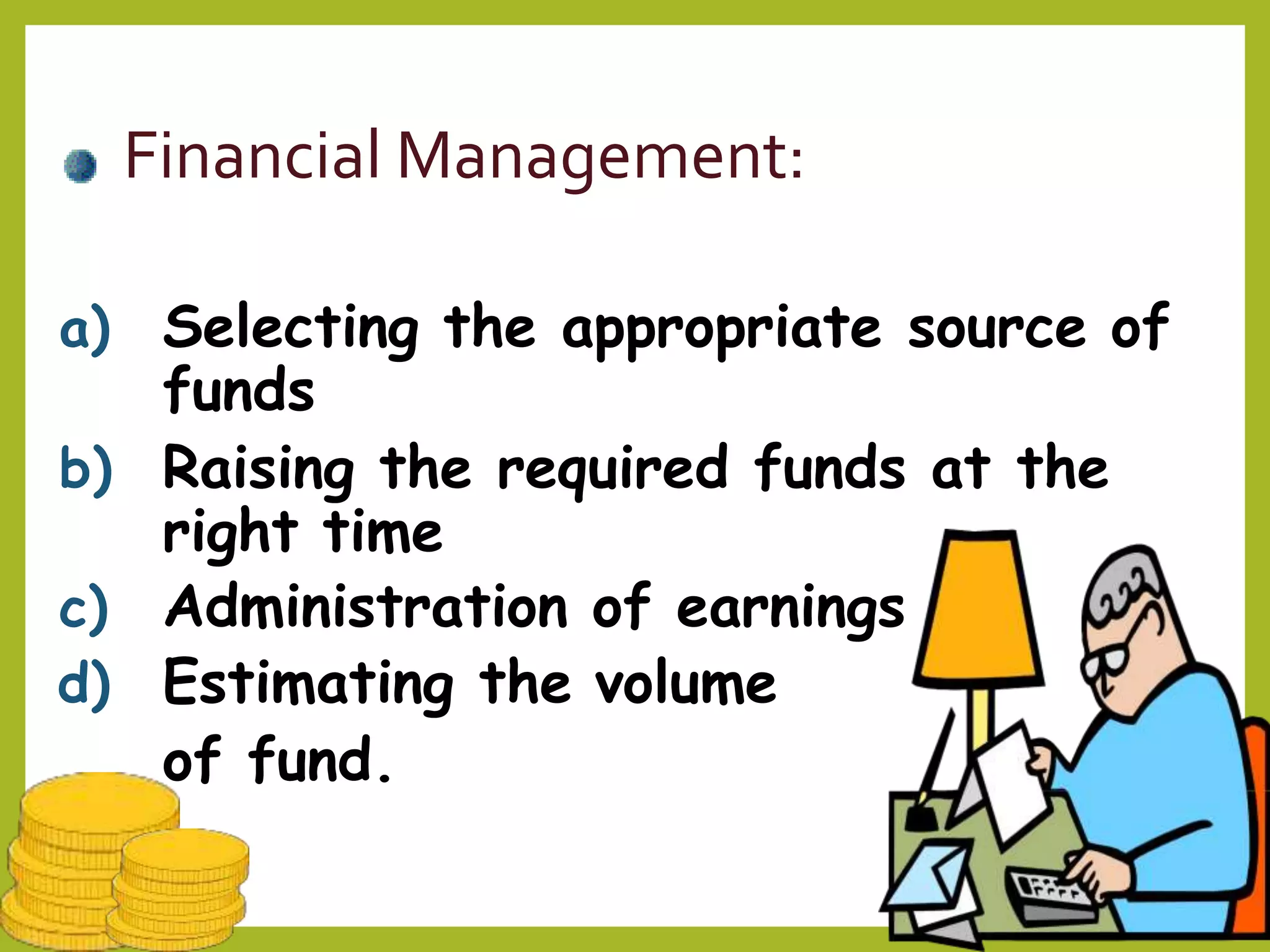 Financial Management:

a) Selecting the appropriate source of funds
b) Raising the required funds at the right time
c) Administration of earnings
d) Estimating the volume of fund.